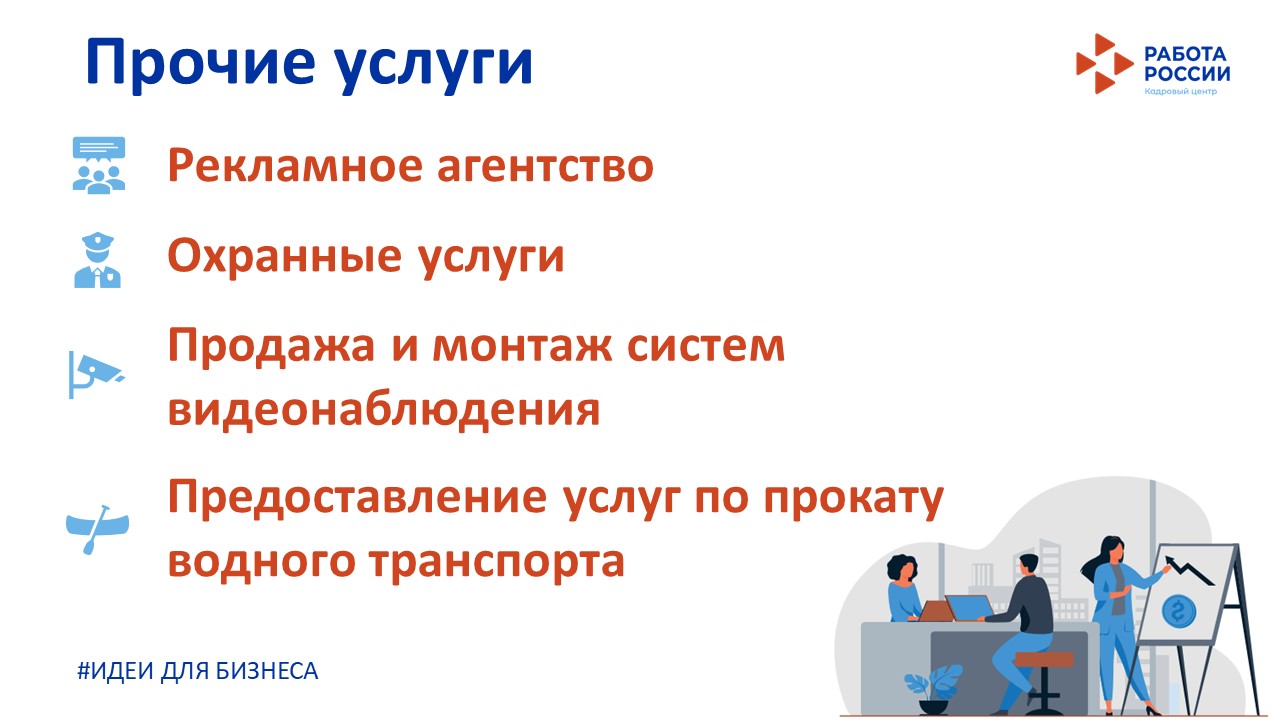 Прочие услуги

РАБОТА РОССИИ
Кадровый центр

Рекламное агентство

Охранные услуги

Продажа и монтаж систем видеонаблюдения

Предоставление услуг по прокату водного транспорта

#ИДЕИ ДЛЯ БИЗНЕСА